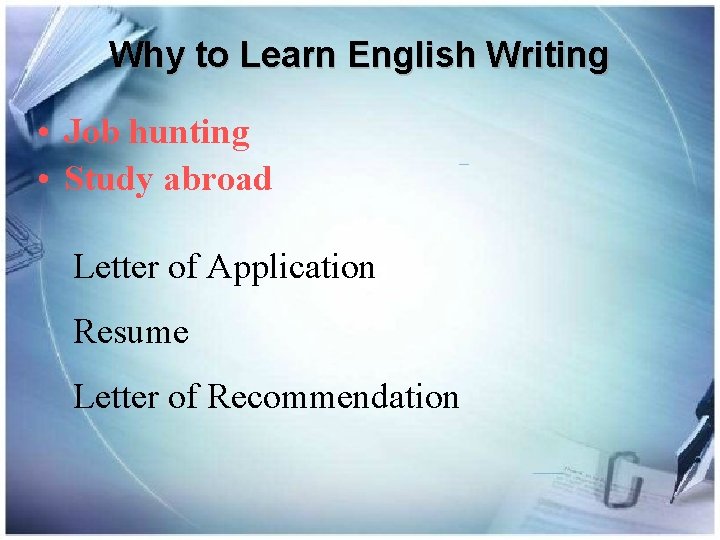 Why to Learn English Writing

• Job hunting
• Study abroad

Letter of Application

Resume

Letter of Recommendation